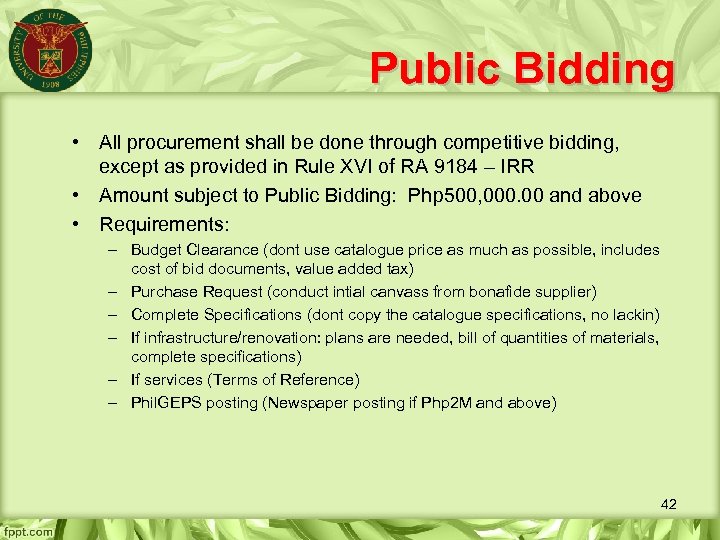 UNIVERSITY OF THE PHILIPPINES
1908

Public Bidding

• All procurement shall be done through competitive bidding, except as provided in Rule XVI of RA 9184 – IRR
• Amount subject to Public Bidding: Php500,000.00 and above
• Requirements:
– Budget Clearance (dont use catalogue price as much as possible, includes cost of bid documents, value added tax)
– Purchase Request (conduct intial canvass from bonafide supplier)
– Complete Specifications (dont copy the catalogue specifications, no lackin)
– If infrastructure/renovation: plans are needed, bill of quantities of materials, complete specifications)
– If services (Terms of Reference)
– PhilGEPS posting (Newspaper posting if Php2M and above)

42

fppt.com